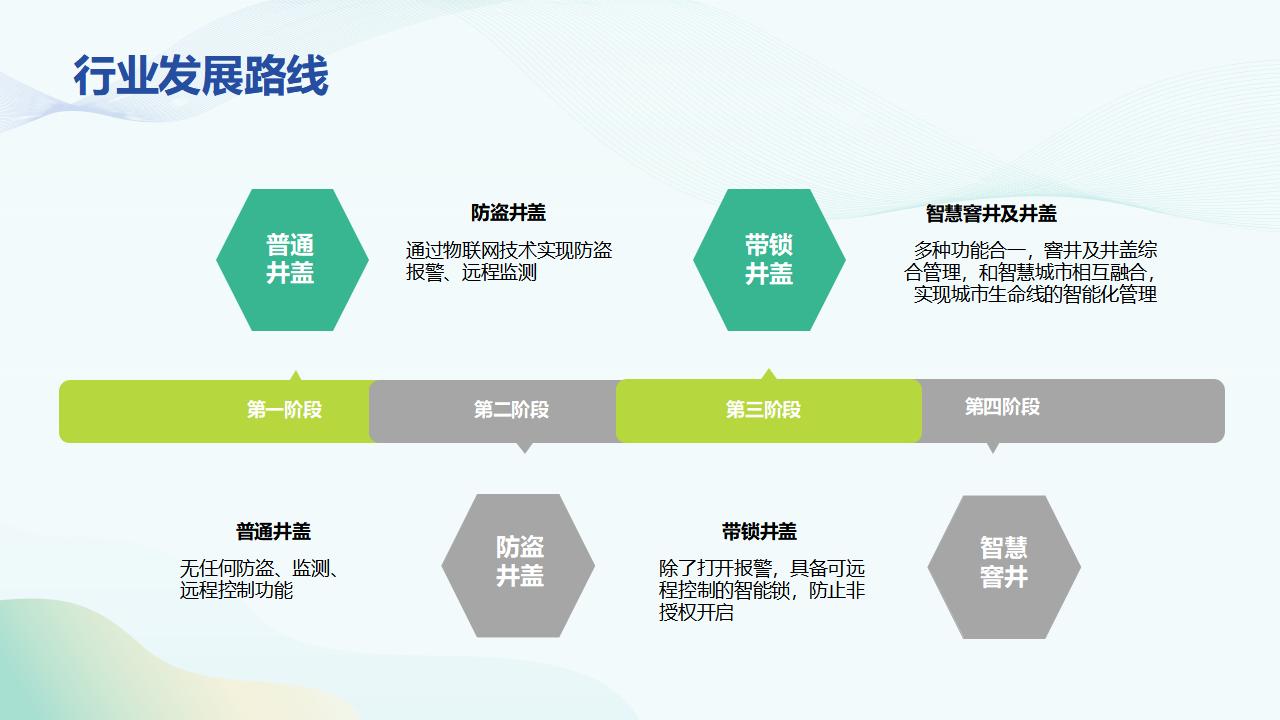 行业发展路线

普通井盖

防盗井盖
通过物联网技术实现防盗报警、远程监测

带锁井盖

智慧窨井及井盖
多种功能合一，窨井及井盖综合管理，和智慧城市相互融合，实现城市生命线的智能化管理

第一阶段

第二阶段

第三阶段

第四阶段

普通井盖
无任何防盗、监测、远程控制功能

防盗井盖

带锁井盖
除了打开报警，具备可远程控制的智能锁，防止非授权开启

智慧窨井